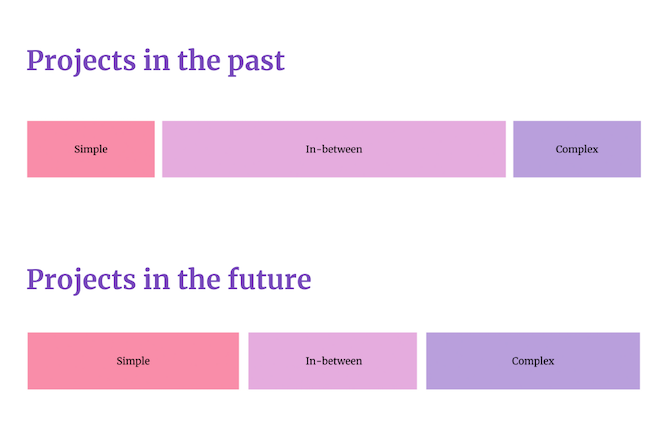 Projects in the past

Simple

In-between

Complex

Projects in the future

Simple

In-between

Complex